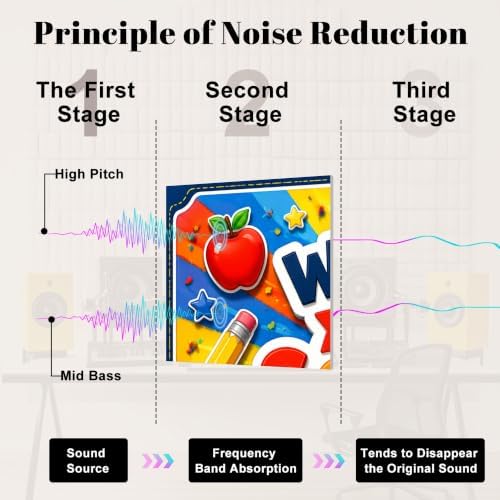 Principle of Noise Reduction

1 The First Stage

2 Second Stage

3 Third Stage

High Pitch

Mid Bass

W

Sound Source

Frequency Band Absorption

Tends to Disappear the Original Sound